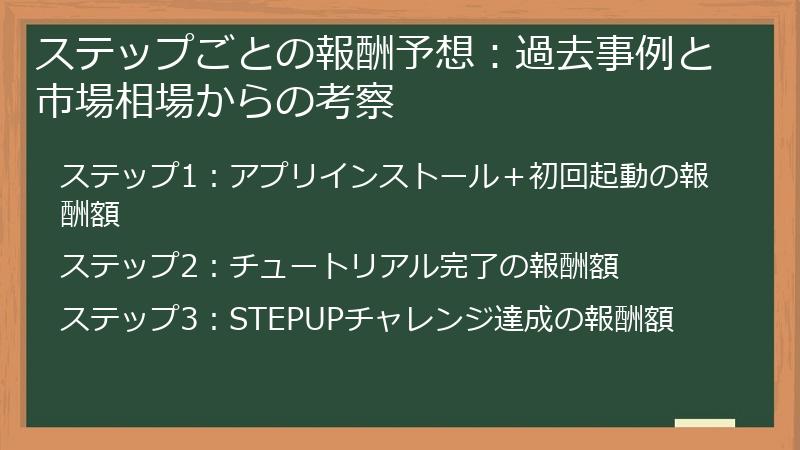 ステップごとの報酬予想：過去事例と市場相場からの考察

ステップ1：アプリインストール＋初回起動の報酬額

ステップ2：チュートリアル完了の報酬額

ステップ3：STEPUPチャレンジ達成の報酬額